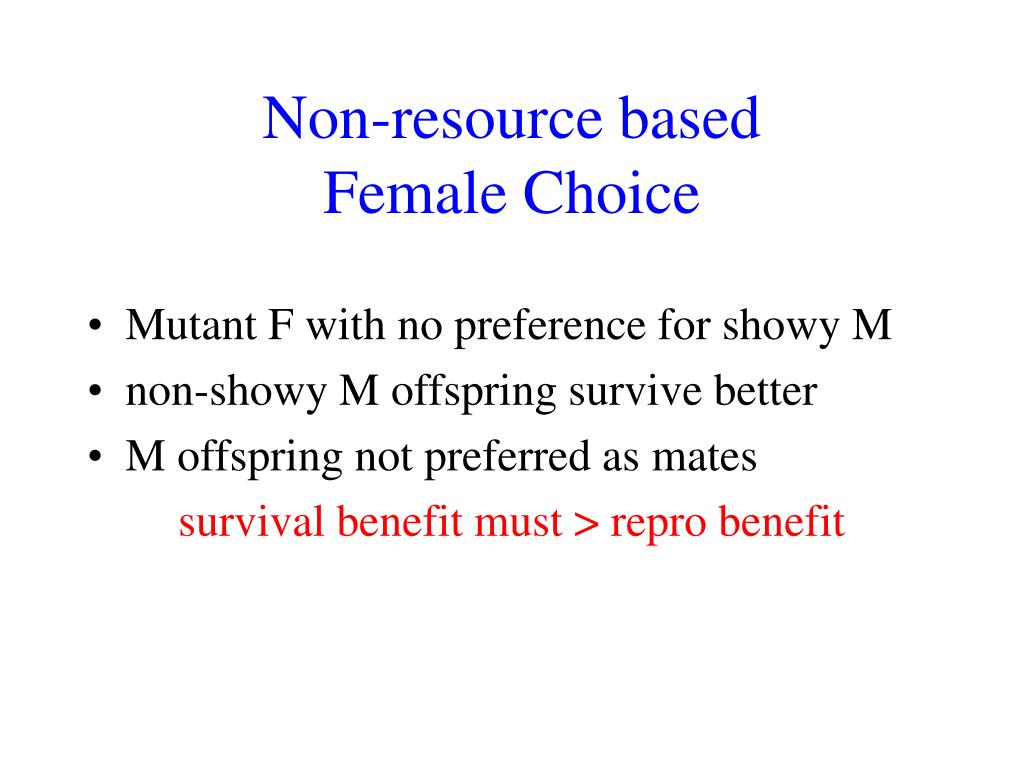 Non-resource based
Female Choice

• Mutant F with no preference for showy M
• non-showy M offspring survive better
• M offspring not preferred as mates

survival benefit must > repro benefit